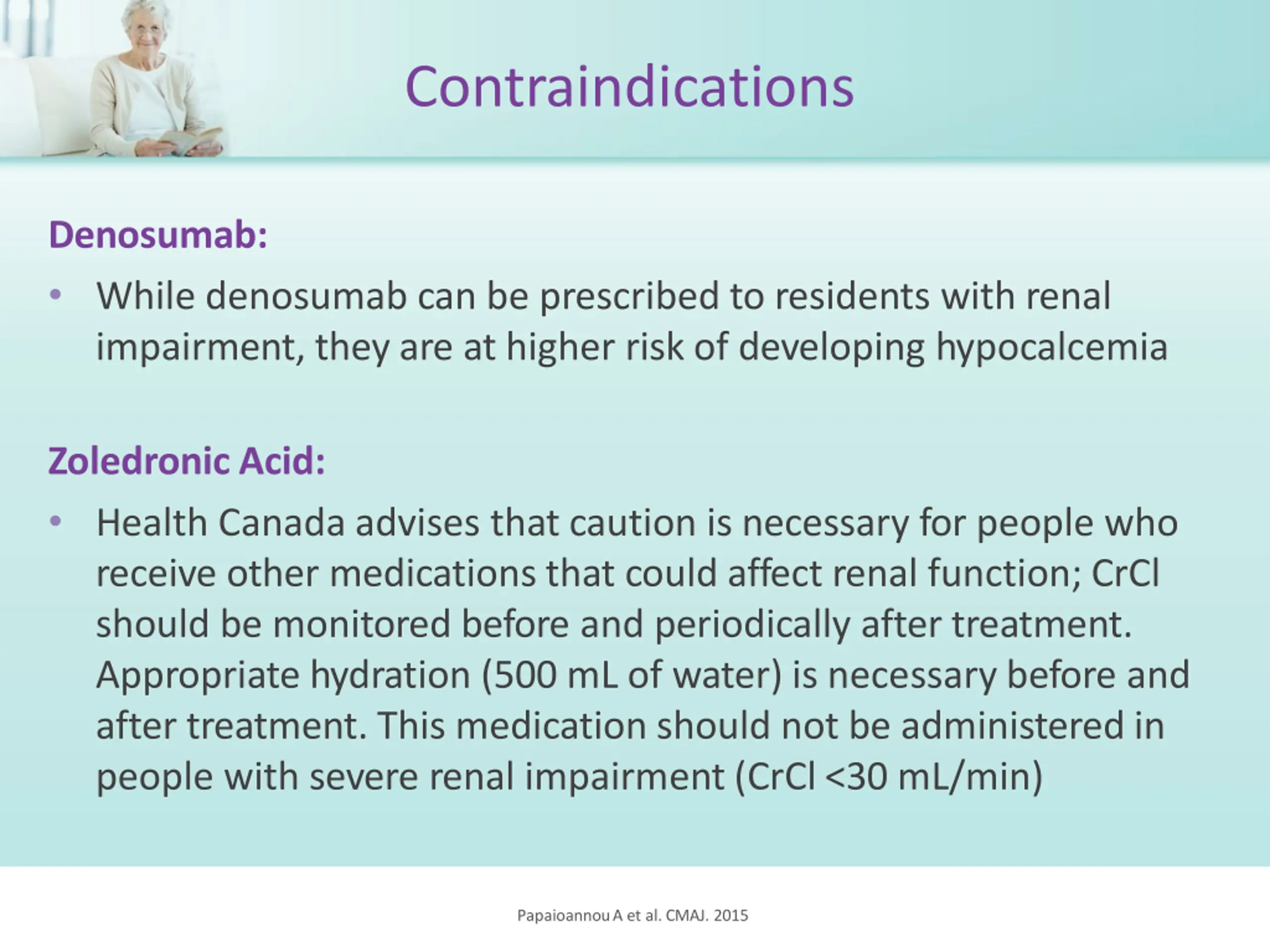 Contraindications

Denosumab:

• While denosumab can be prescribed to residents with renal impairment, they are at higher risk of developing hypocalcemia

Zoledronic Acid:

• Health Canada advises that caution is necessary for people who receive other medications that could affect renal function; CrCl should be monitored before and periodically after treatment. Appropriate hydration (500 mL of water) is necessary before and after treatment. This medication should not be administered in people with severe renal impairment (CrCl <30 mL/min)

Papaioannou A et al. CMAJ. 2015